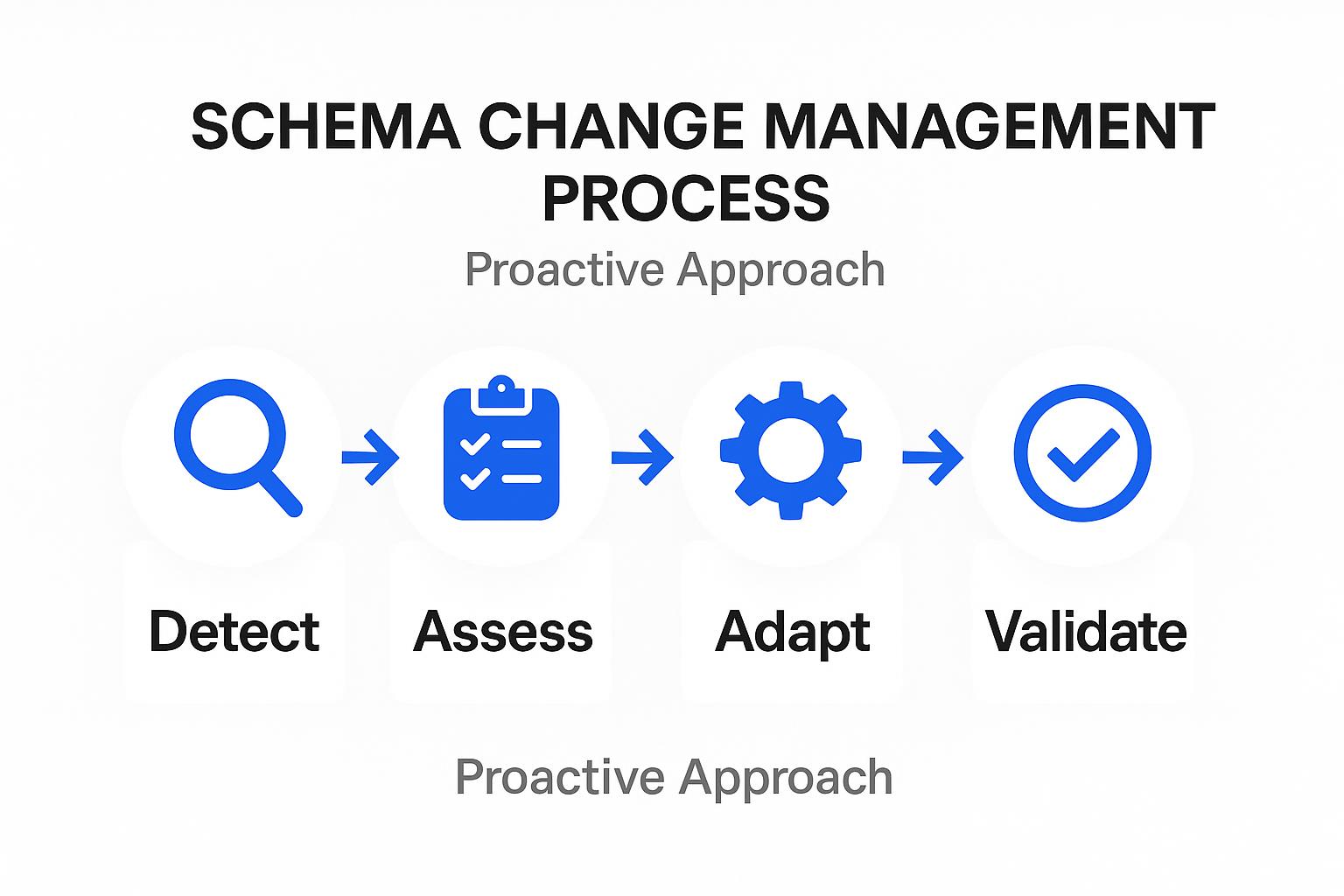 SCHEMA CHANGE MANAGEMENT PROCESS

Proactive Approach

Detect

Assess

Adapt

Validate

Proactive Approach